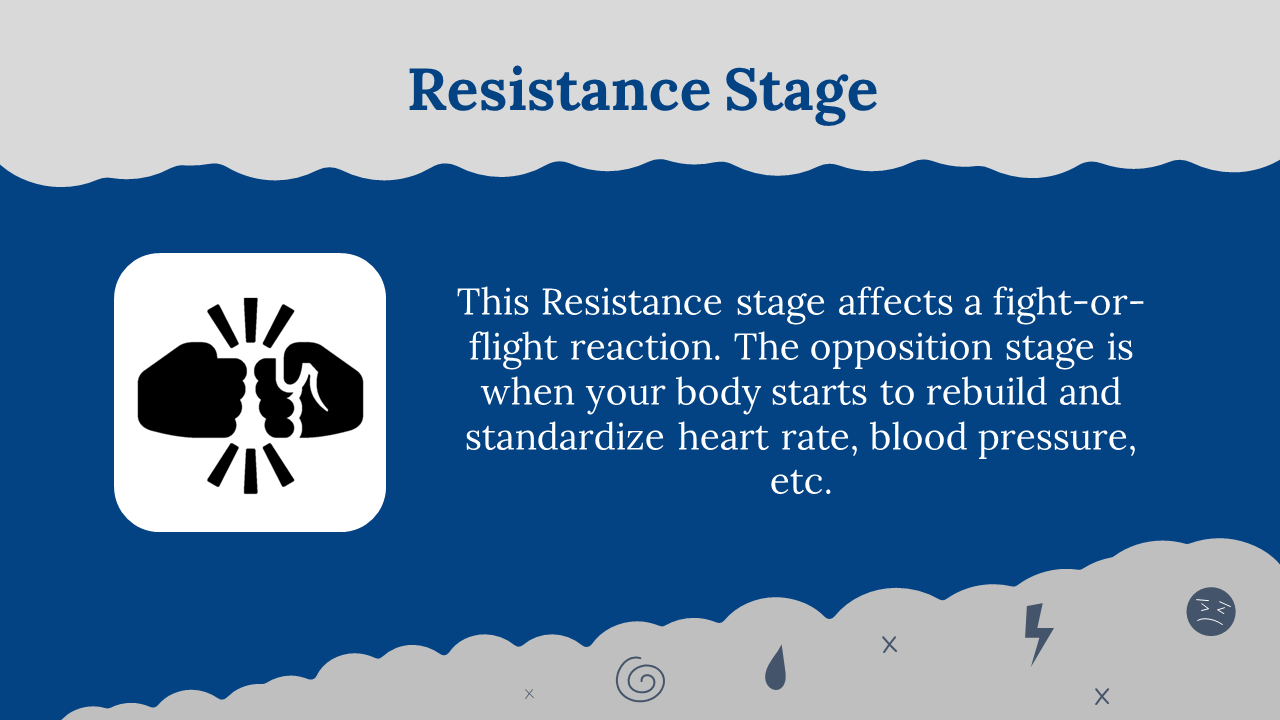 Resistance Stage

This Resistance stage affects a fight-or-flight reaction. The opposition stage is when your body starts to rebuild and standardize heart rate, blood pressure, etc.